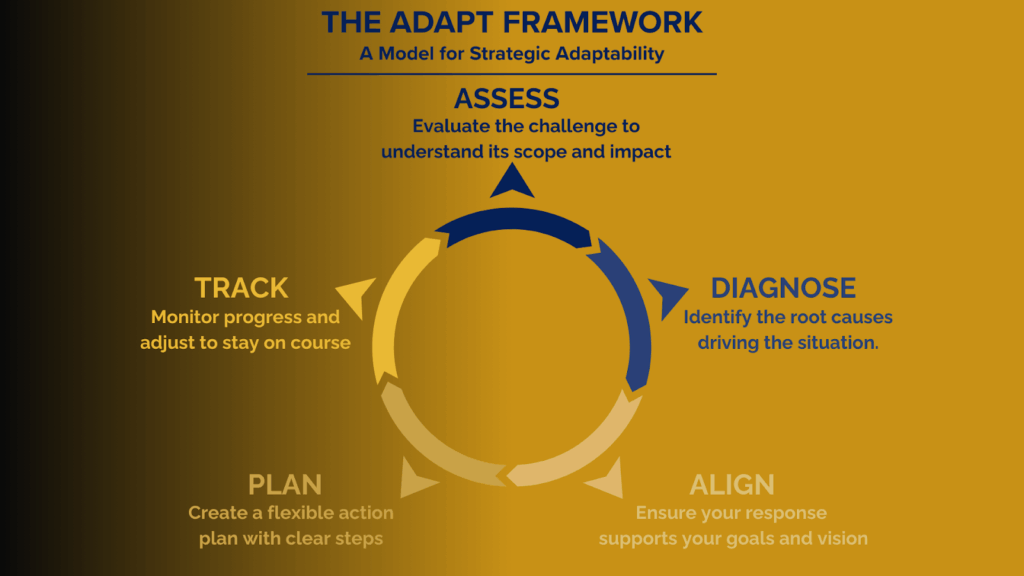 THE ADAPT FRAMEWORK
A Model for Strategic Adaptability

ASSESS
Evaluate the challenge to understand its scope and impact

DIAGNOSE
Identify the root causes driving the situation.

ALIGN
Ensure your response supports your goals and vision

PLAN
Create a flexible action plan with clear steps

TRACK
Monitor progress and adjust to stay on course